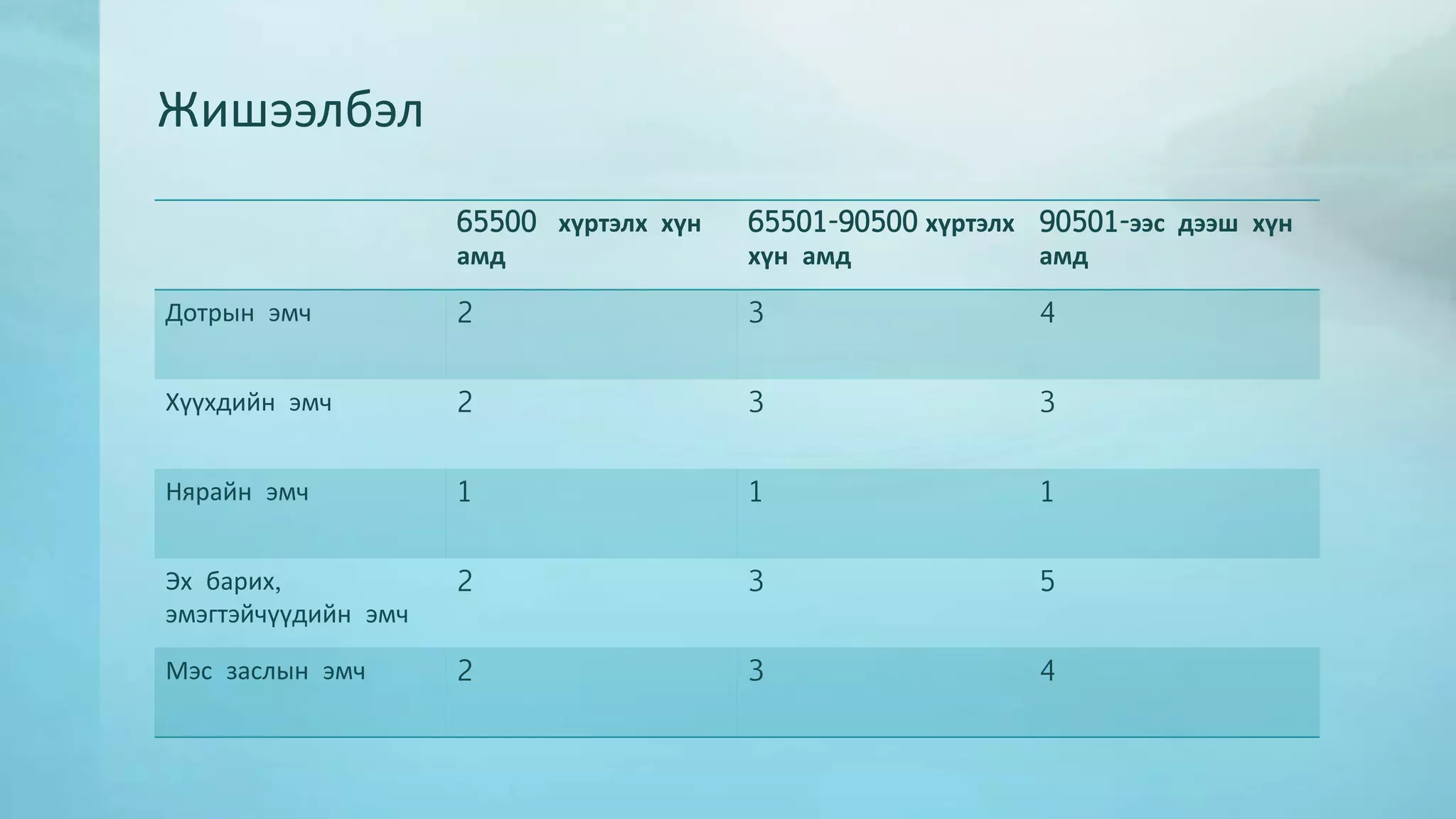 Жишээлбэл

| | 65500 хүртэлх хүн амд | 65501-90500 хүртэлх хүн амд | 90501-ээс дээш хүн амд |
|---|---|---|---|
| Дотрын эмч | 2 | 3 | 4 |
| Хүүхдийн эмч | 2 | 3 | 3 |
| Нярайн эмч | 1 | 1 | 1 |
| Эх барих, эмэгтэйчүүдийн эмч | 2 | 3 | 5 |
| Мэс заслын эмч | 2 | 3 | 4 |